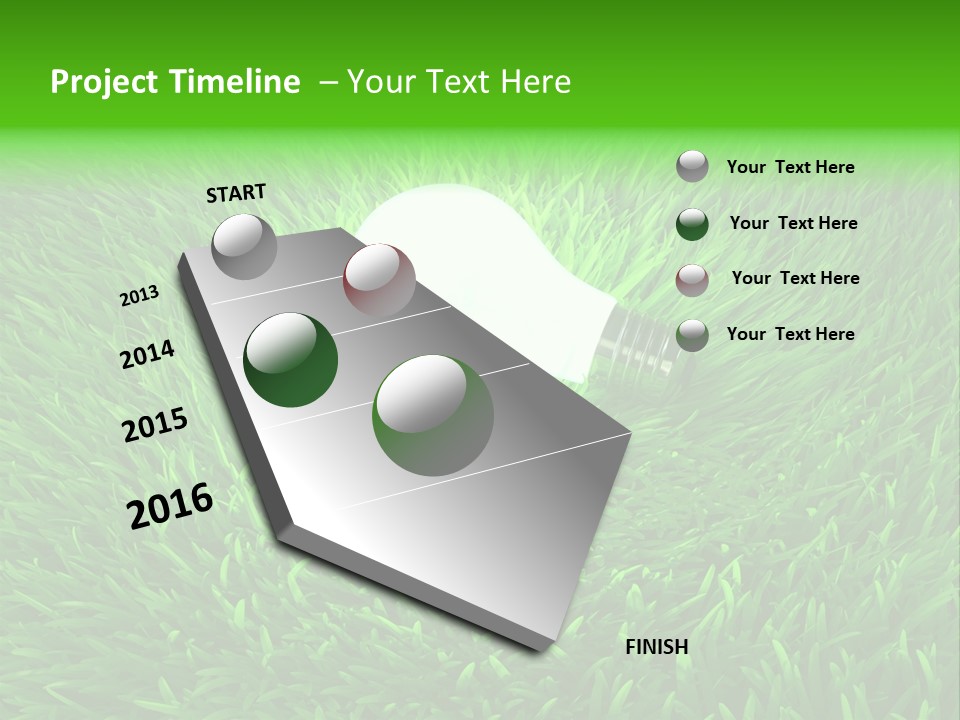 Project Timeline – Your Text Here

START

2013

2014

2015

2016

FINISH

Your Text Here

Your Text Here

Your Text Here

Your Text Here